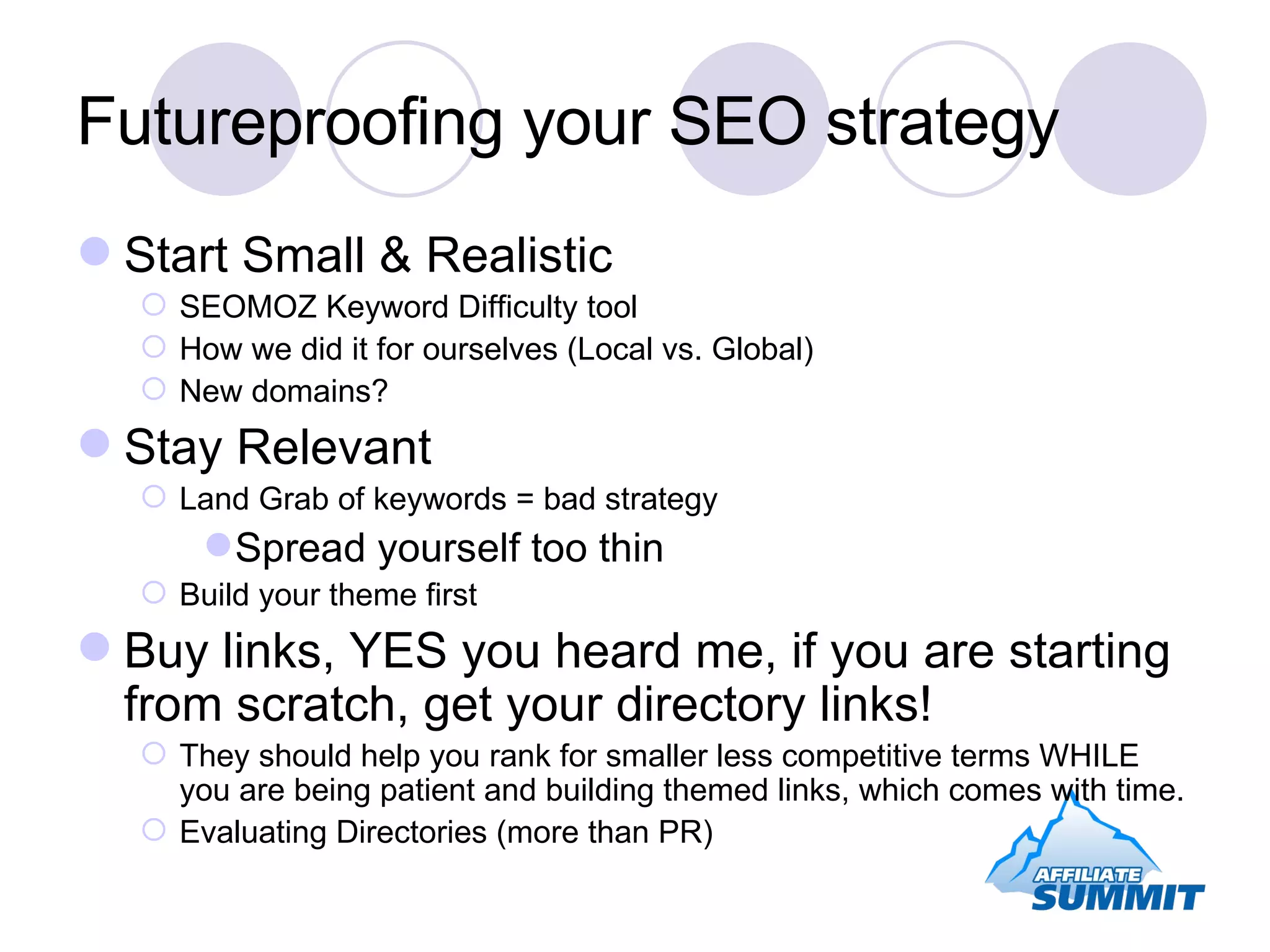 Futureproofing your SEO strategy

Start Small & Realistic
SEOMOZ Keyword Difficulty tool
How we did it for ourselves (Local vs. Global)
New domains?

Stay Relevant
Land Grab of keywords = bad strategy
Spread yourself too thin
Build your theme first

Buy links, YES you heard me, if you are starting from scratch, get your directory links!
They should help you rank for smaller less competitive terms WHILE you are being patient and building themed links, which comes with time.
Evaluating Directories (more than PR)

AFFILIATE SUMMIT